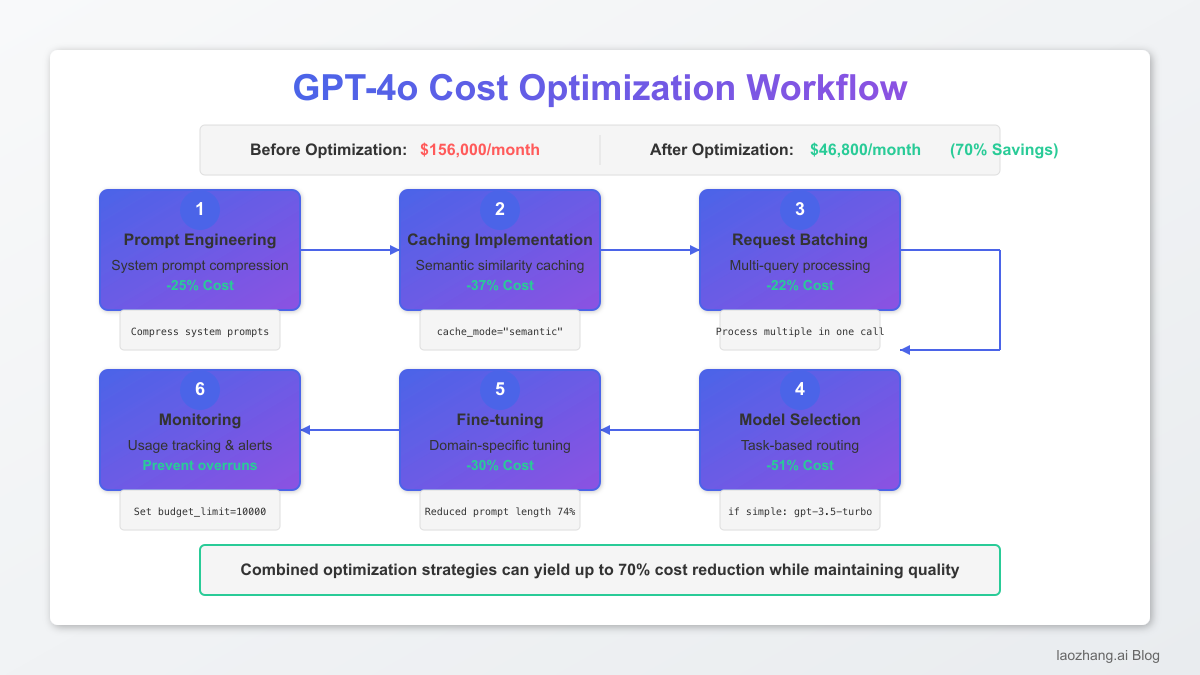 GPT-4o Cost Optimization Workflow

Before Optimization: $156,000/month

After Optimization: $46,800/month (70% Savings)

1
Prompt Engineering
System prompt compression
-25% Cost

Compress system prompts

2
Caching Implementation
Semantic similarity caching
-37% Cost

cache_mode="semantic"

3
Request Batching
Multi-query processing
-22% Cost

Process multiple in one call

4
Model Selection
Task-based routing
-51% Cost

if simple: gpt-3.5-turbo

5
Fine-tuning
Domain-specific tuning
-30% Cost

Reduced prompt length 74%

6
Monitoring
Usage tracking & alerts
Prevent overruns

Set budget_limit=10000

Combined optimization strategies can yield up to 70% cost reduction while maintaining quality

laozhang.ai Blog